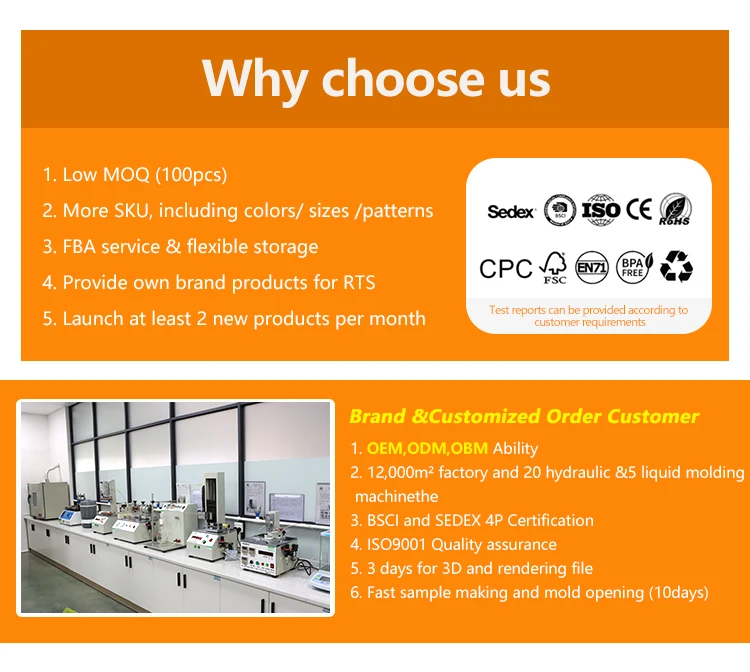 Why choose us

1. Low MOQ (100pcs)
2. More SKU, including colors/ sizes /patterns
3. FBA service & flexible storage
4. Provide own brand products for RTS
5. Launch at least 2 new products per month

Sedex BSCI ISO CE RoHS
CPC FSC EN71 BPA FREE

Test reports can be provided according to customer requirements

Brand &Customized Order Customer
1. OEM,ODM,OBM Ability
2. 12,000m² factory and 20 hydraulic &5 liquid molding machinethe
3. BSCI and SEDEX 4P Certification
4. ISO9001 Quality assurance
5. 3 days for 3D and rendering file
6. Fast sample making and mold opening (10days)